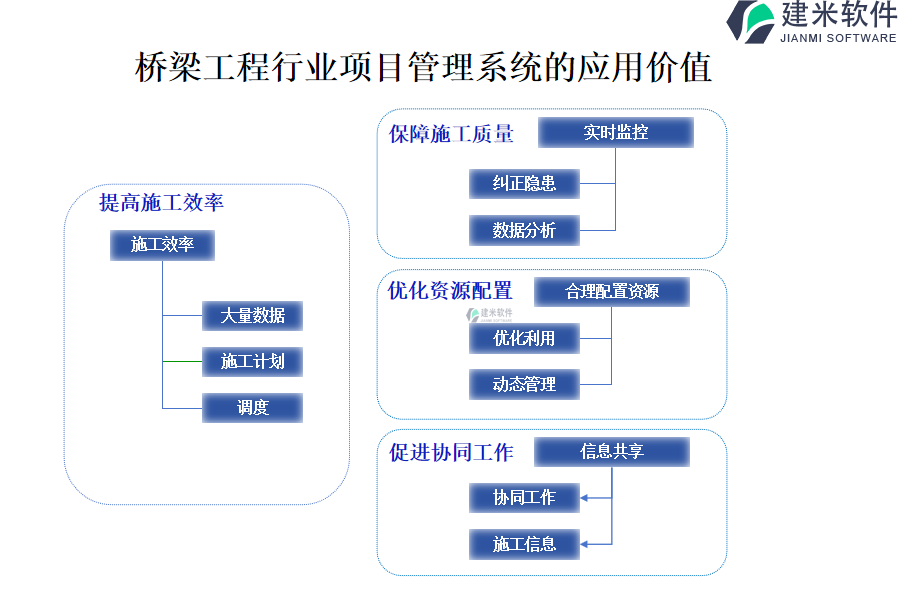 建米软件
JIANMI SOFTWARE

桥梁工程行业项目管理系统的应用价值

提高施工效率

施工效率

大量数据

施工计划

调度

保障施工质量

实时监控

纠正隐患

数据分析

优化资源配置

合理配置资源

建米软件

优化利用

动态管理

促进协同工作

信息共享

协同工作

施工信息